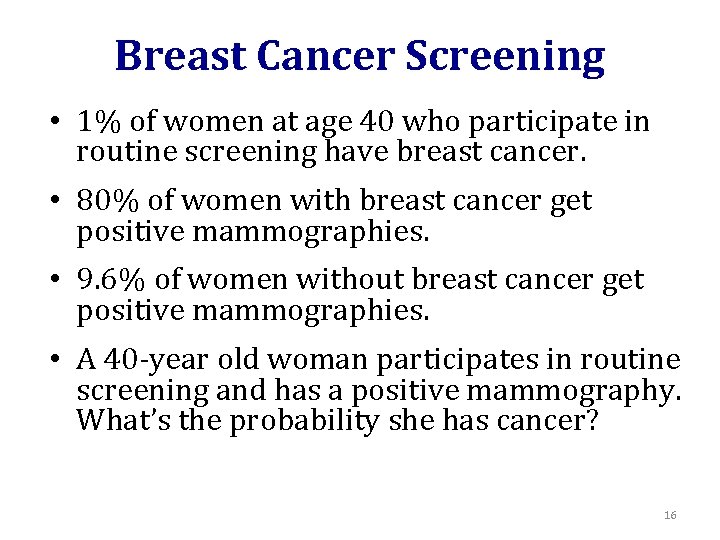 Breast Cancer Screening

• 1% of women at age 40 who participate in routine screening have breast cancer.

• 80% of women with breast cancer get positive mammographies.

• 9.6% of women without breast cancer get positive mammographies.

• A 40-year old woman participates in routine screening and has a positive mammography. What's the probability she has cancer?

16